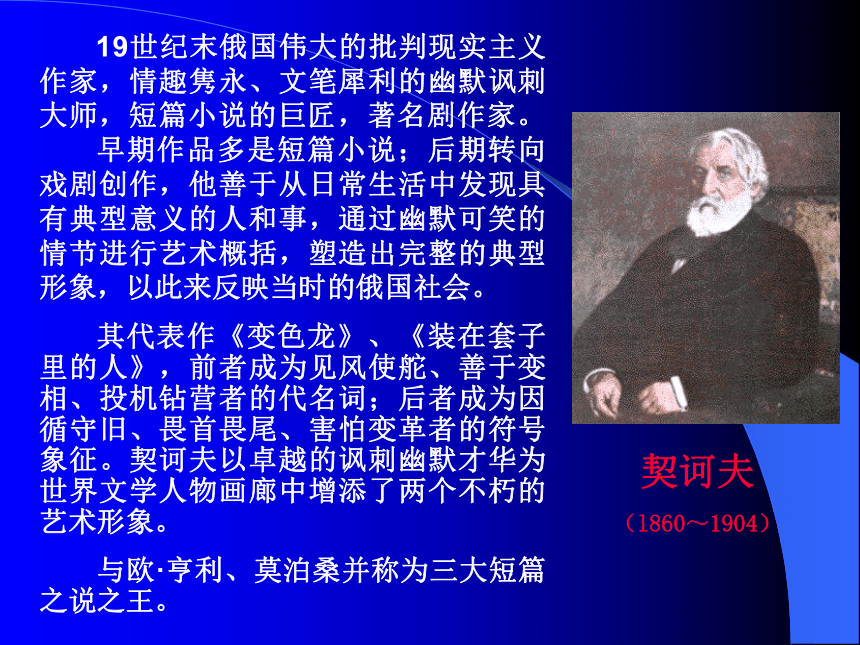 19世纪末俄国伟大的批判现实主义作家，情趣隽永、文笔犀利的幽默讽刺大师，短篇小说的巨匠，著名剧作家。

早期作品多是短篇小说；后期转向戏剧创作，他善于从日常生活中发现具有典型意义的人和事，通过幽默可笑的情节进行艺术概括，塑造出完整的典型形象，以此来反映当时的俄国社会。

其代表作《变色龙》、《装在套子里的人》，前者成为见风使舵、善于变相、投机钻营者的代名词；后者成为因循守旧、畏首畏尾、害怕变革者的符号象征。契诃夫以卓越的讽刺幽默才华为世界文学人物画廊中增添了两个不朽的艺术形象。

与欧·亨利、莫泊桑并称为三大短篇之说之王。

契诃夫

（1860～1904）